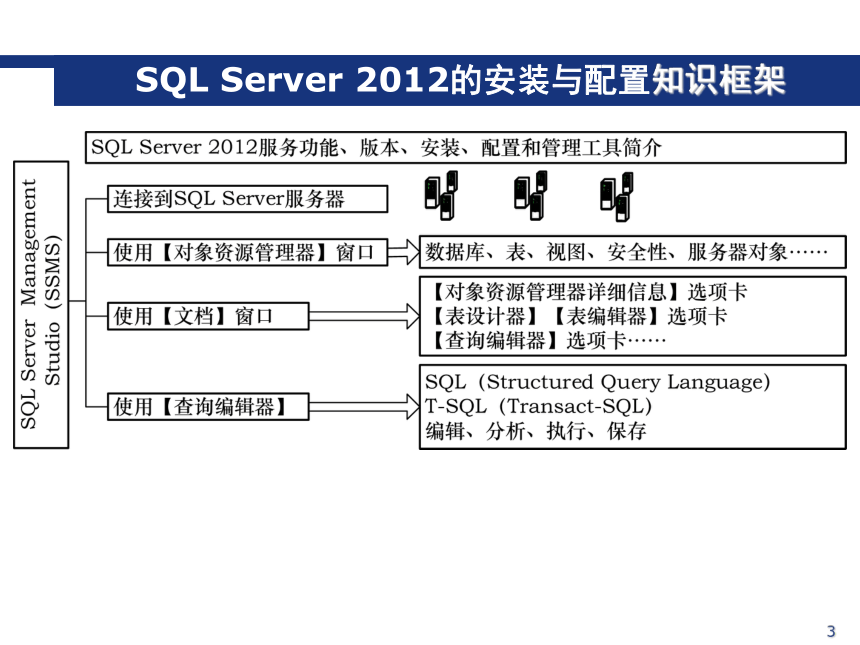 SQL Server 2012的安装与配置知识框架

SQL Server 2012服务功能、版本、安装、配置和管理工具简介

SQL Server Management Studio（SSMS）

连接到SQL Server服务器

使用【对象资源管理器】窗口

数据库、表、视图、安全性、服务器对象……

使用【文档】窗口

【对象资源管理器详细信息】选项卡
【表设计器】【表编辑器】选项卡
【查询编辑器】选项卡……

使用【查询编辑器】

SQL（Structured Query Language）
T-SQL（Transact-SQL）
编辑、分析、执行、保存

3